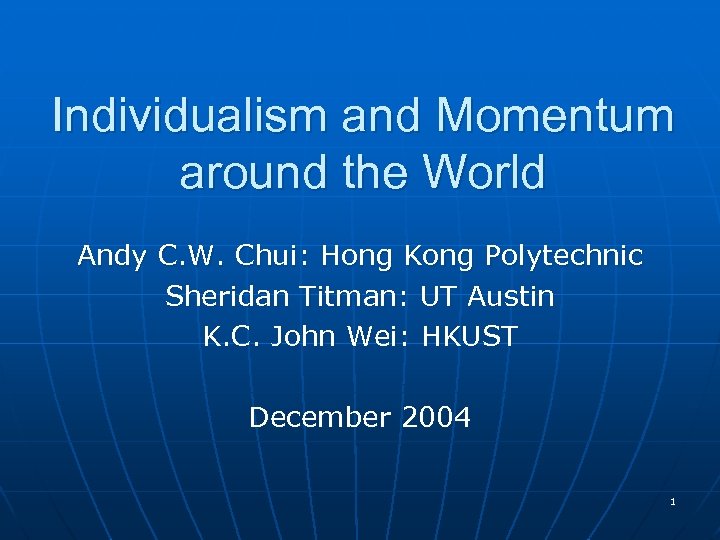 Individualism and Momentum around the World

Andy C.W. Chui: Hong Kong Polytechnic
Sheridan Titman: UT Austin
K.C. John Wei: HKUST

December 2004

1